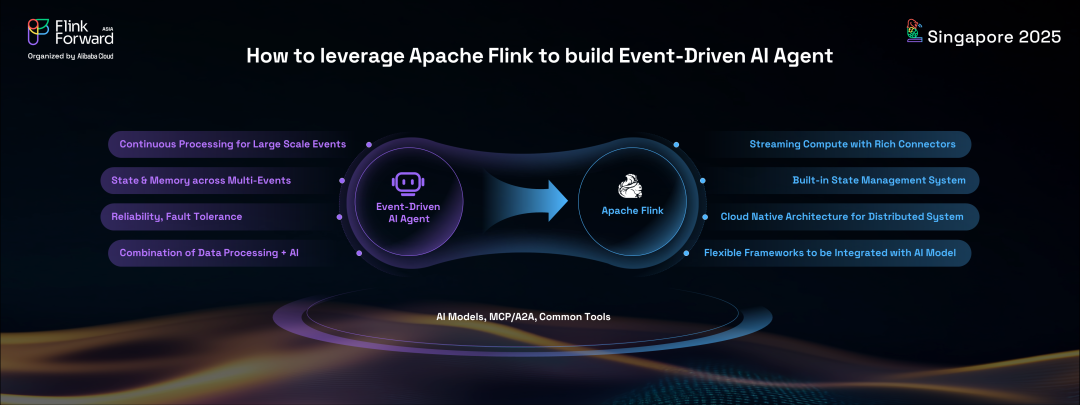 Flink Forward ASIA
Organized by Alibaba Cloud

Singapore 2025

How to leverage Apache Flink to build Event-Driven AI Agent

Continuous Processing for Large Scale Events

State & Memory across Multi-Events

Reliability, Fault Tolerance

Combination of Data Processing + AI

Event-Driven AI Agent

Apache Flink

Streaming Compute with Rich Connectors

Built-in State Management System

Cloud Native Architecture for Distributed System

Flexible Frameworks to be Integrated with AI Model

AI Models, MCP/A2A, Common Tools